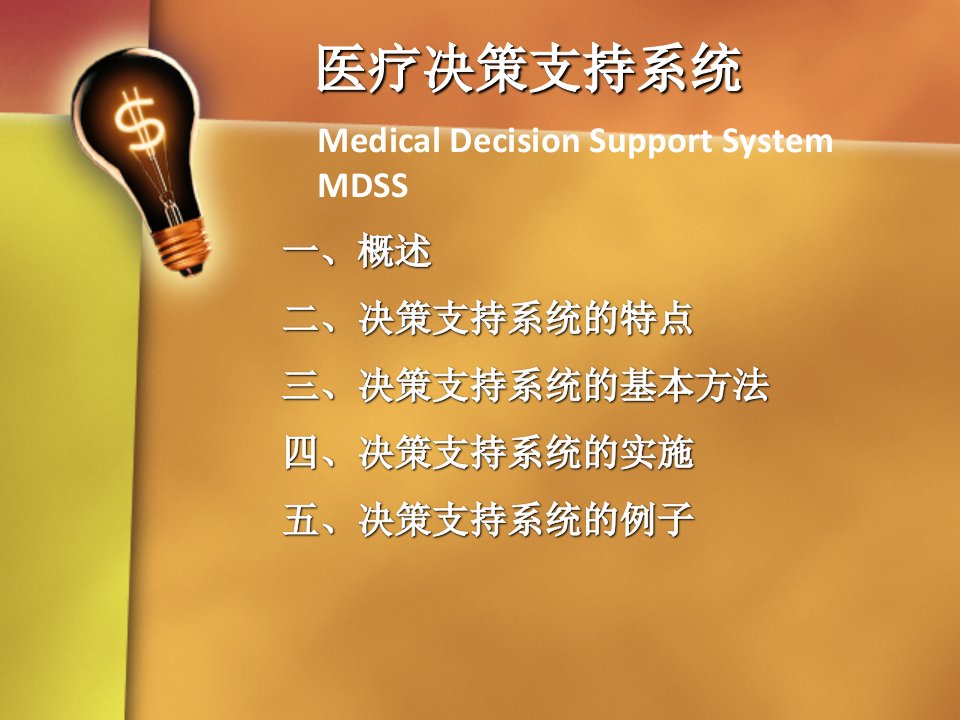 $

医疗决策支持系统

Medical Decision Support System MDSS

一、概述

二、决策支持系统的特点

三、决策支持系统的基本方法

四、决策支持系统的实施

五、决策支持系统的例子